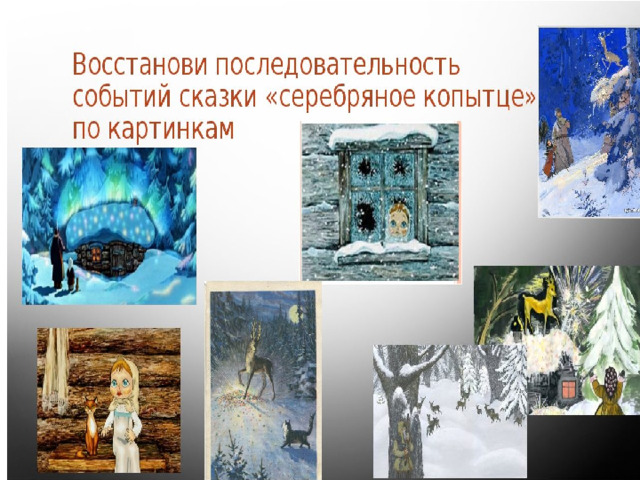 Восстанови последовательность событий сказки «серебряное копытце» по картинкам